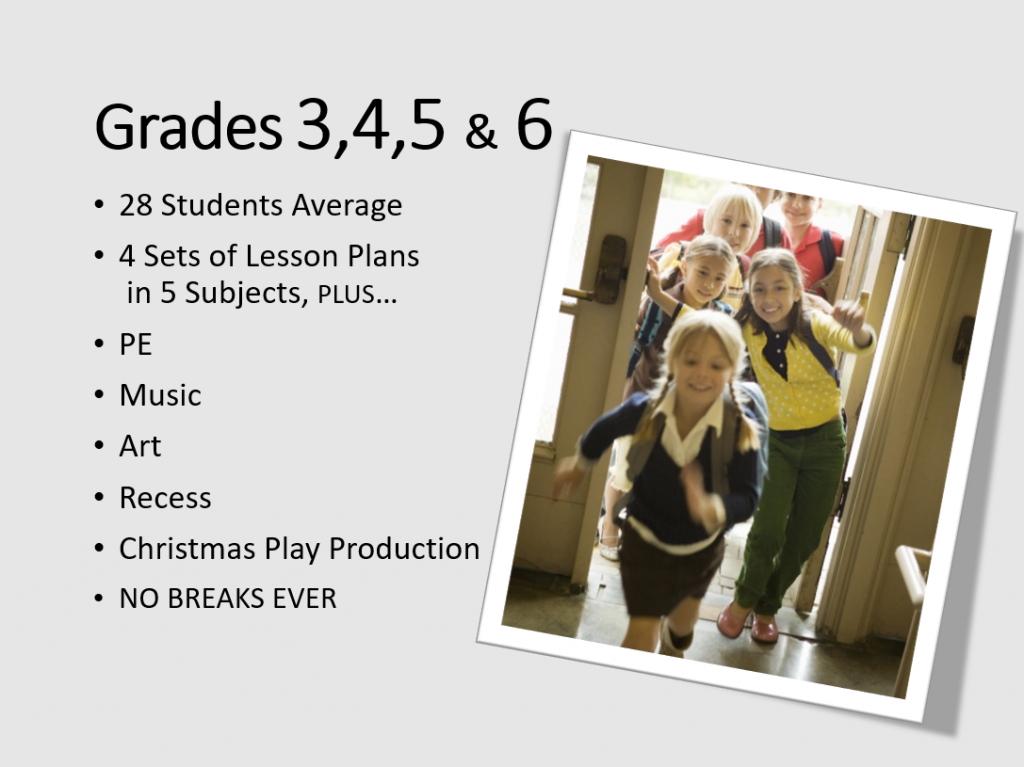 Grades 3,4,5 & 6

• 28 Students Average
• 4 Sets of Lesson Plans in 5 Subjects, PLUS…
• PE
• Music
• Art
• Recess
• Christmas Play Production
• NO BREAKS EVER